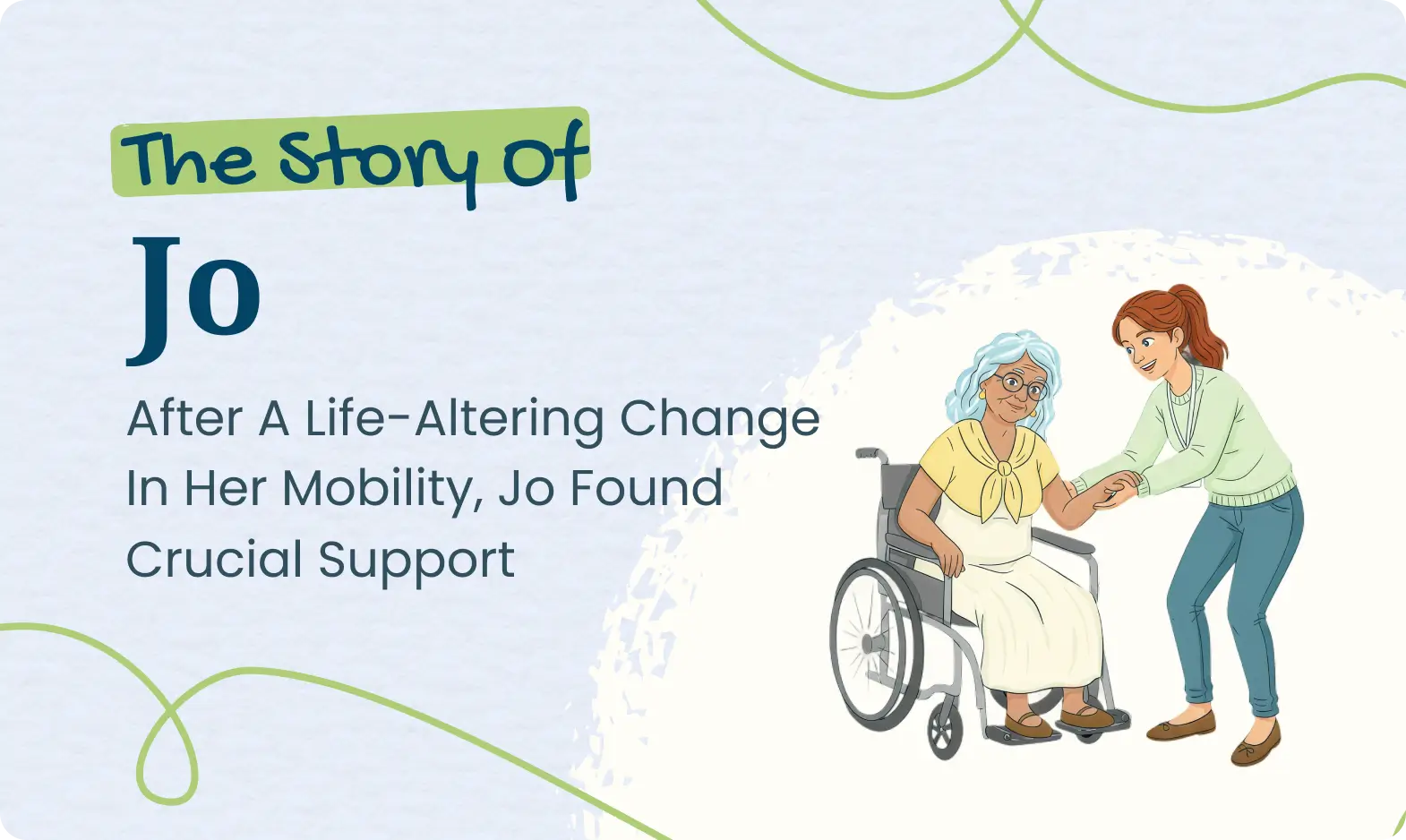 The Story Of

Jo

After A Life-Altering Change In Her Mobility, Jo Found Crucial Support